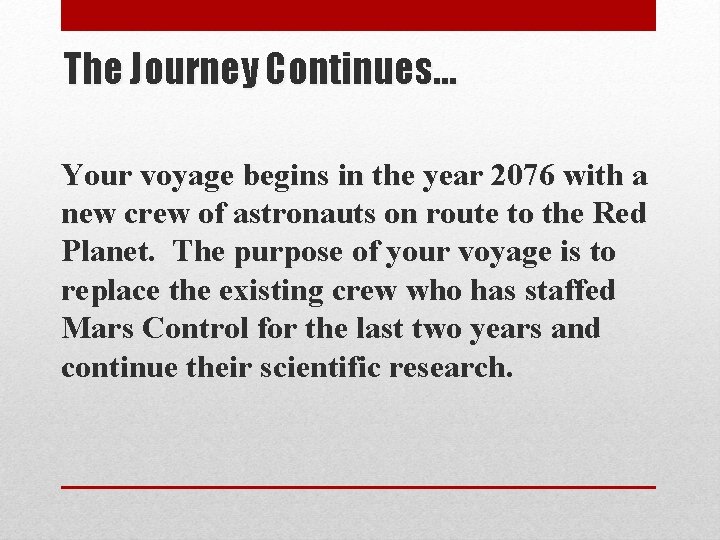 The Journey Continues…

Your voyage begins in the year 2076 with a new crew of astronauts on route to the Red Planet. The purpose of your voyage is to replace the existing crew who has staffed Mars Control for the last two years and continue their scientific research.